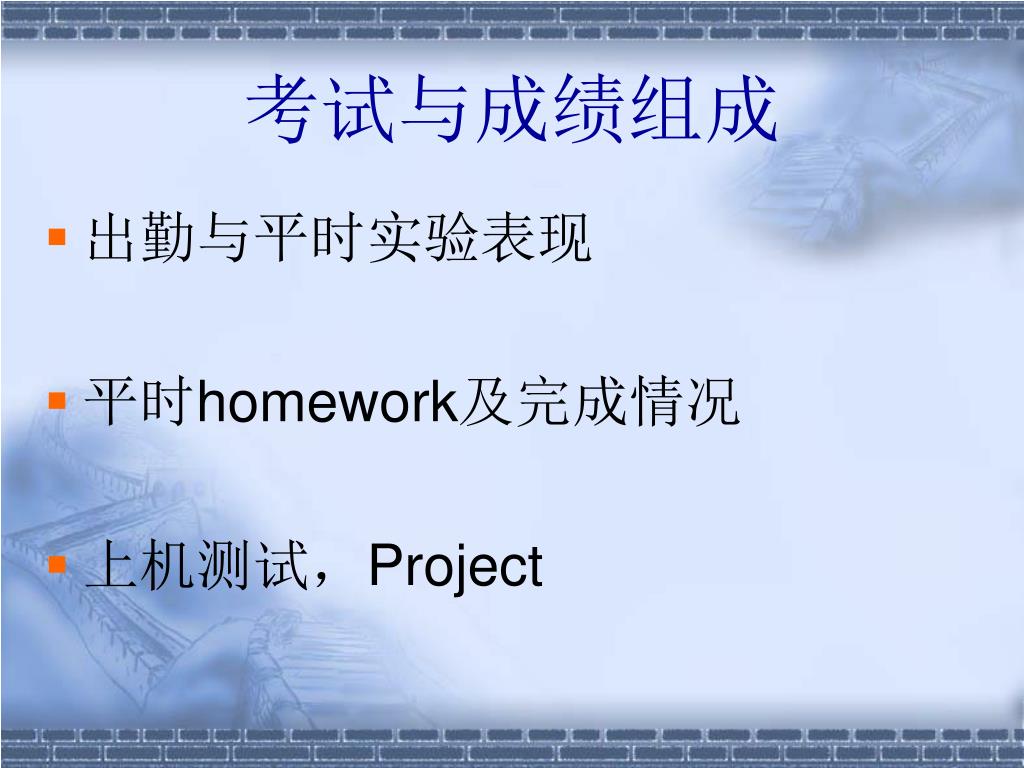 考试与成绩组成

出勤与平时实验表现

平时homework及完成情况

上机测试，Project